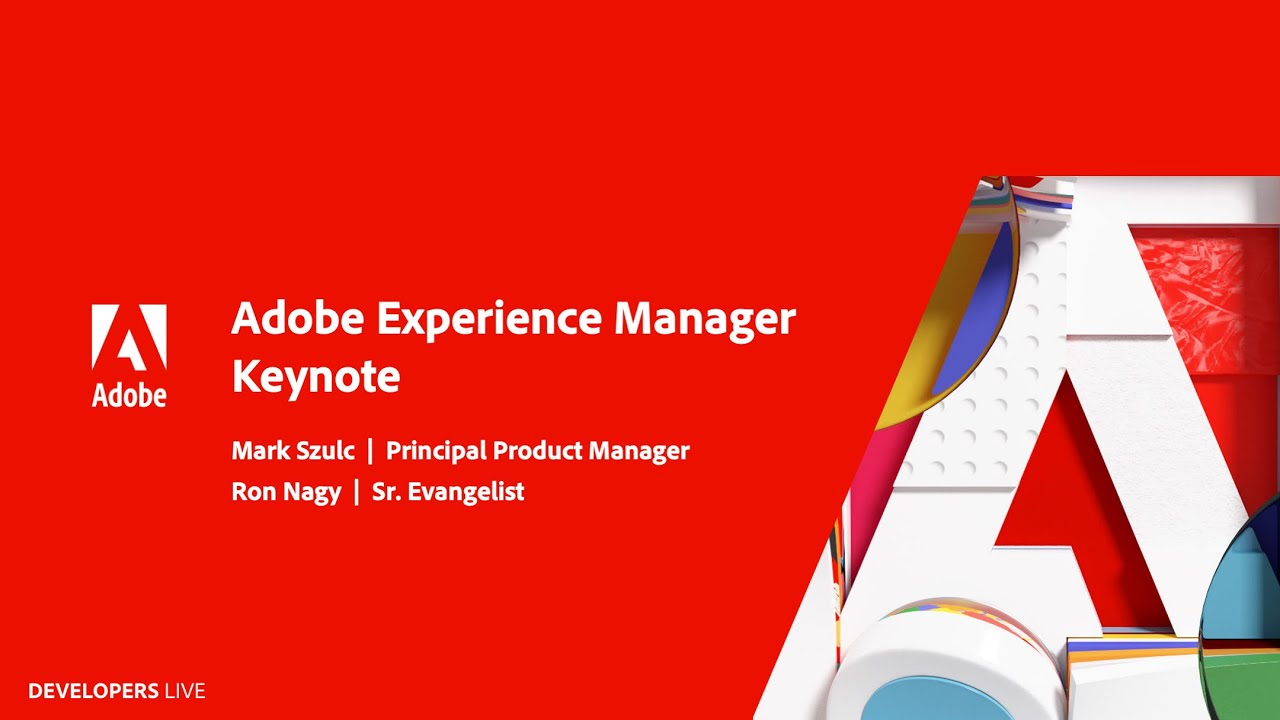 Adobe

Adobe Experience Manager Keynote

Mark Szulc | Principal Product Manager
Ron Nagy | Sr. Evangelist

DEVELOPERS LIVE